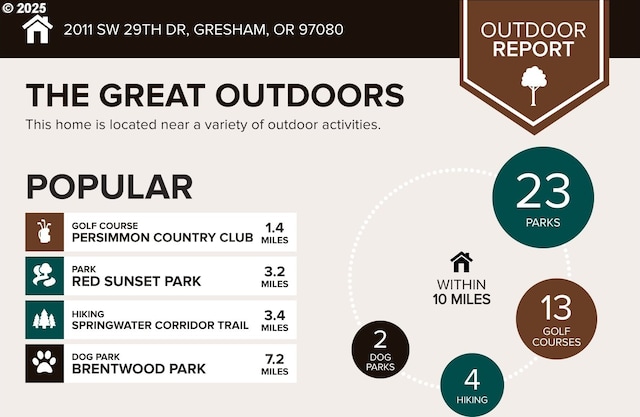 © 2025

2011 SW 29TH DR, GRESHAM, OR 97080

OUTDOOR REPORT

THE GREAT OUTDOORS

This home is located near a variety of outdoor activities.

POPULAR

GOLF COURSE
PERSIMMON COUNTRY CLUB
1.4 MILES

PARK
RED SUNSET PARK
3.2 MILES

HIKING
SPRINGWATER CORRIDOR TRAIL
3.4 MILES

DOG PARK
BRENTWOOD PARK
7.2 MILES

WITHIN 10 MILES

23 PARKS

13 GOLF COURSES

4 HIKING

2 DOG PARKS